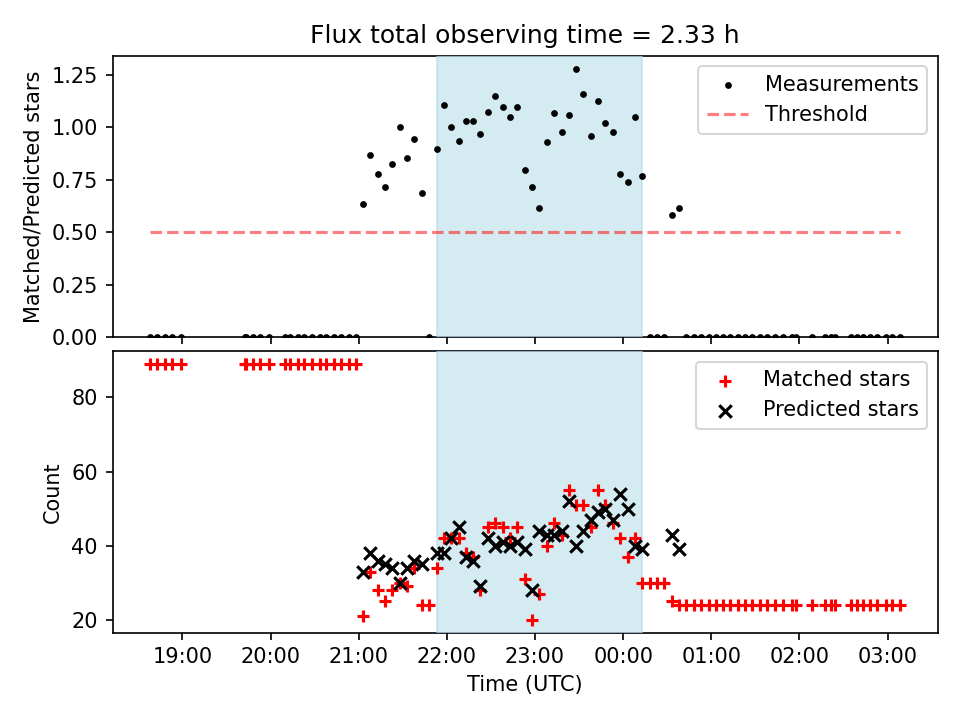 Flux total observing time = 2.33 h

Matched/Predicted stars

1.25
1.00
0.75
0.50
0.25
0.00

Measurements
Threshold

Count

80
60
40
20

Matched stars
Predicted stars

19:00
20:00
21:00
22:00
23:00
00:00
01:00
02:00
03:00

Time (UTC)